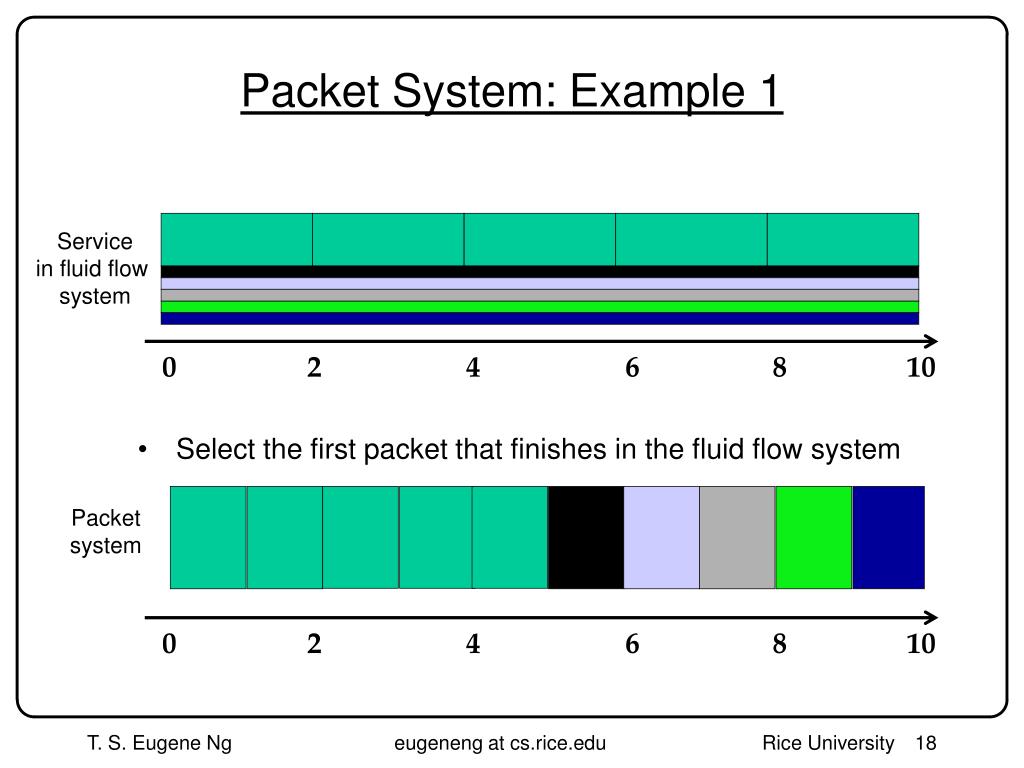 Packet System: Example 1

Service in fluid flow system

0 2 4 6 8 10

• Select the first packet that finishes in the fluid flow system

Packet system

0 2 4 6 8 10

T. S. Eugene Ng eugeneng at cs.rice.edu Rice University 18